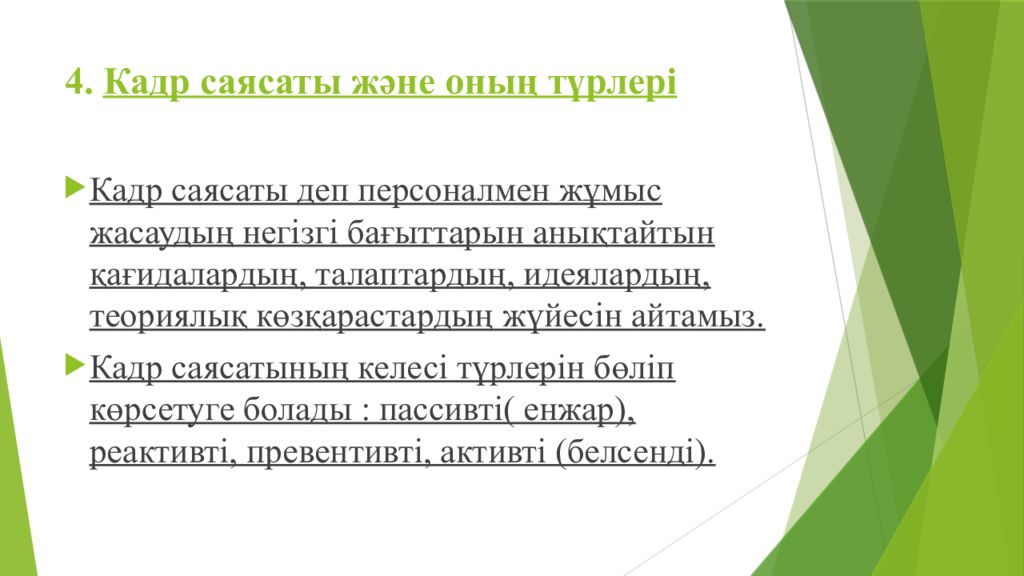 4. Кадр саясаты және оның түрлері

Кадр саясаты деп персоналмен жұмыс жасаудың негізгі бағыттарын анықтайтын қағидалардың, талаптардың, идеялардың, теориялық көзқарастардың жүйесін айтамыз.

Кадр саясатының келесі түрлерін бөліп көрсетуге болады : пассивті( енжар), реактивті, превентивті, активті (белсенді).